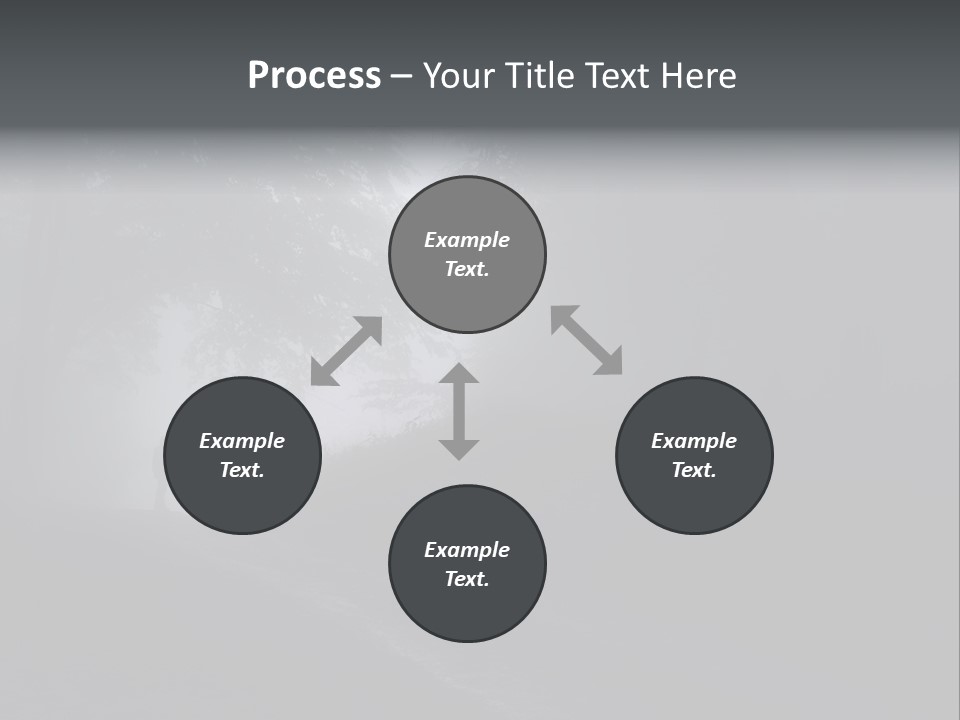 Process – Your Title Text Here

Example Text.

Example Text.

Example Text.

Example Text.